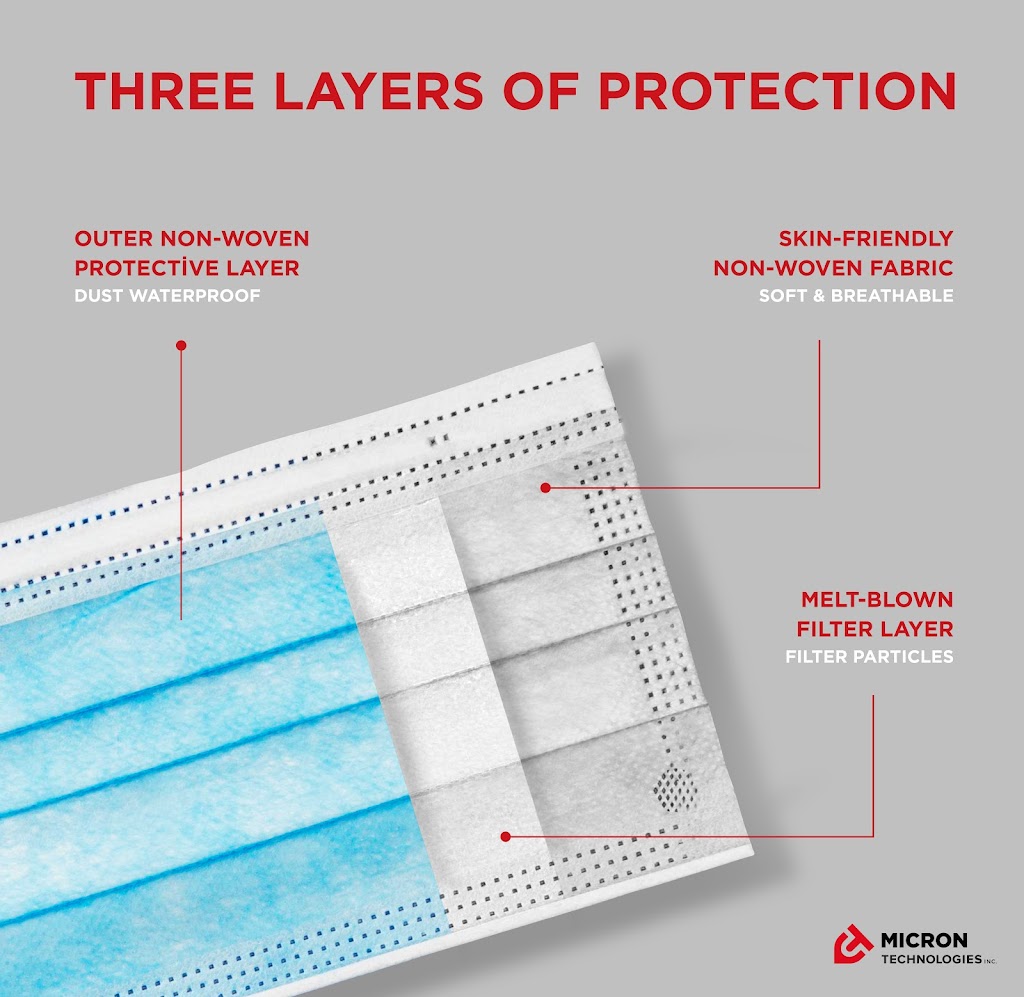 THREE LAYERS OF PROTECTION

OUTER NON-WOVEN PROTECTİVE LAYER
DUST WATERPROOF

SKIN-FRIENDLY NON-WOVEN FABRIC
SOFT & BREATHABLE

MELT-BLOWN FILTER LAYER
FILTER PARTICLES

MICRON TECHNOLOGIES INC.